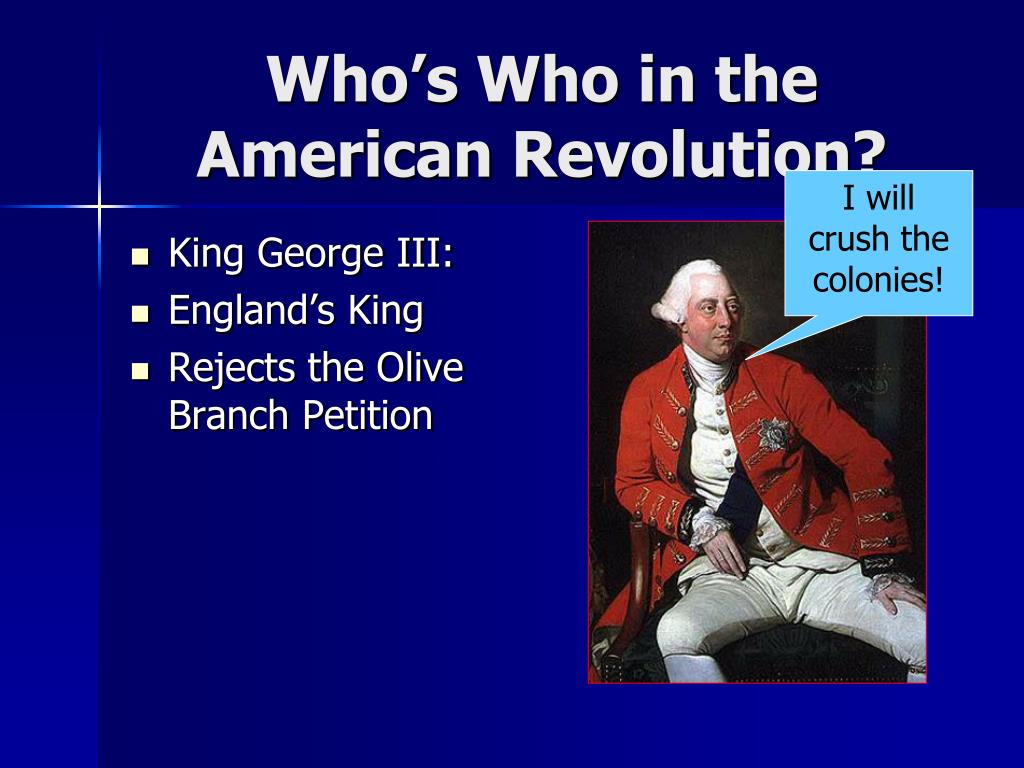 Who's Who in the American Revolution?

I will crush the colonies!

- King George III:
- England's King
- Rejects the Olive Branch Petition